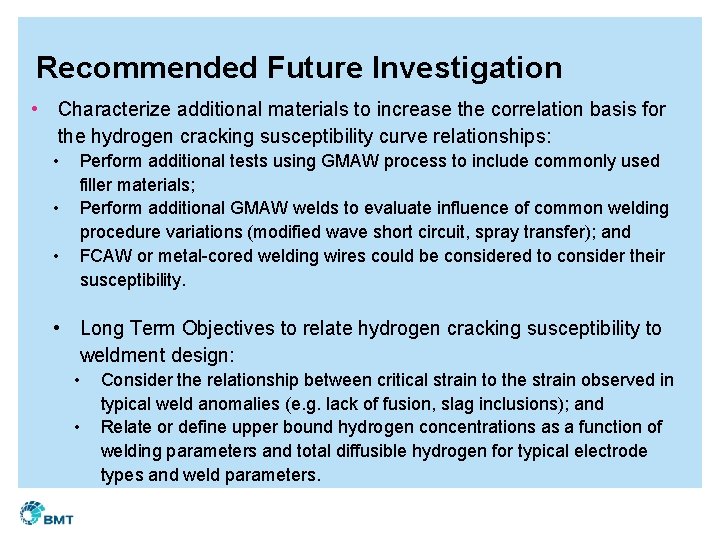 Recommended Future Investigation

• Characterize additional materials to increase the correlation basis for the hydrogen cracking susceptibility curve relationships:
  • Perform additional tests using GMAW process to include commonly used filler materials;
  • Perform additional GMAW welds to evaluate influence of common welding procedure variations (modified wave short circuit, spray transfer); and
  • FCAW or metal-cored welding wires could be considered to consider their susceptibility.

• Long Term Objectives to relate hydrogen cracking susceptibility to weldment design:
  • Consider the relationship between critical strain to the strain observed in typical weld anomalies (e.g. lack of fusion, slag inclusions); and
  • Relate or define upper bound hydrogen concentrations as a function of welding parameters and total diffusible hydrogen for typical electrode types and weld parameters.

BMT